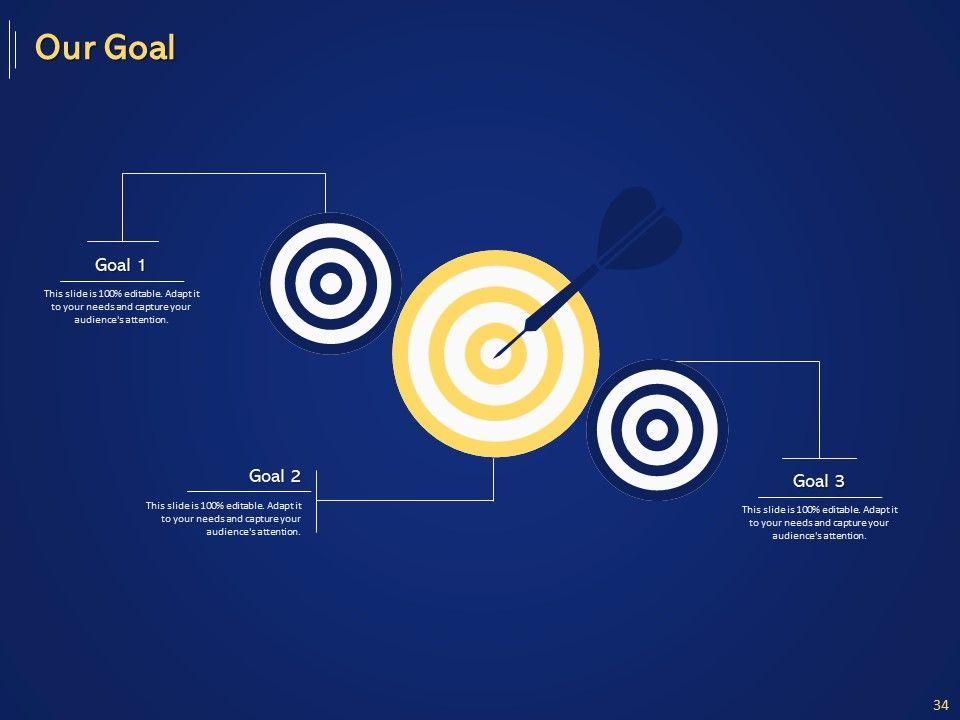 Our Goal

Goal 1

This slide is 100% editable. Adapt it to your needs and capture your audience's attention.

Goal 2

This slide is 100% editable. Adapt it to your needs and capture your audience's attention.

Goal 3

This slide is 100% editable. Adapt it to your needs and capture your audience's attention.

34